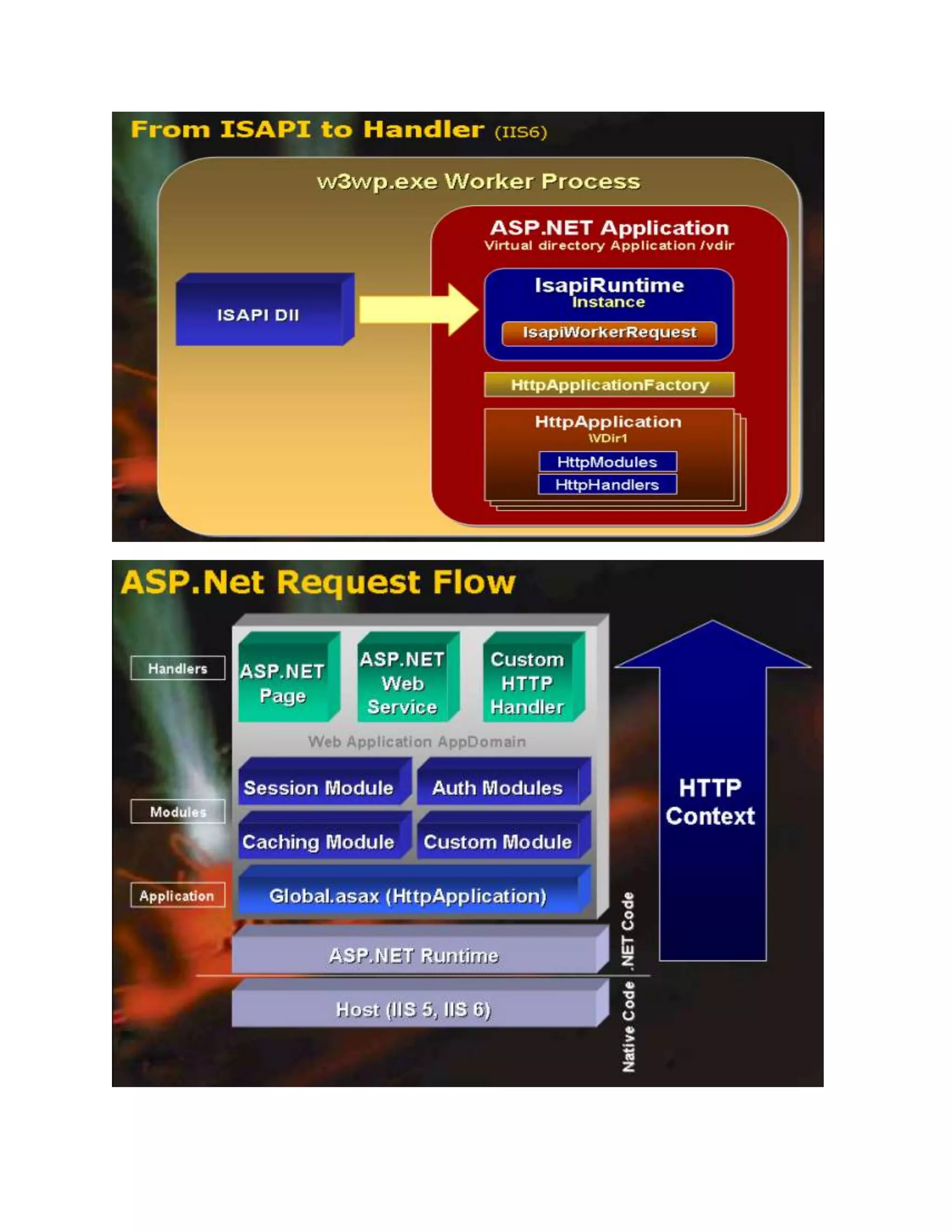 From ISAPI to Handler (IIS6)

w3wp.exe Worker Process

ISAPI Dll

ASP.NET Application
Virtual directory Application /vdir

IsapiRuntime
Instance

IsapiWorkerRequest

HttpApplicationFactory

HttpApplication
\VDir1

HttpModules

HttpHandlers

ASP.Net Request Flow

Handlers

ASP.NET Page

ASP.NET Web Service

Custom HTTP Handler

Web Application AppDomain

Modules

Session Module

Auth Modules

Caching Module

Custom Module

Application

Global.asax (HttpApplication)

ASP.NET Runtime

Host (IIS 5, IIS 6)

.NET Code

Native Code

HTTP Context